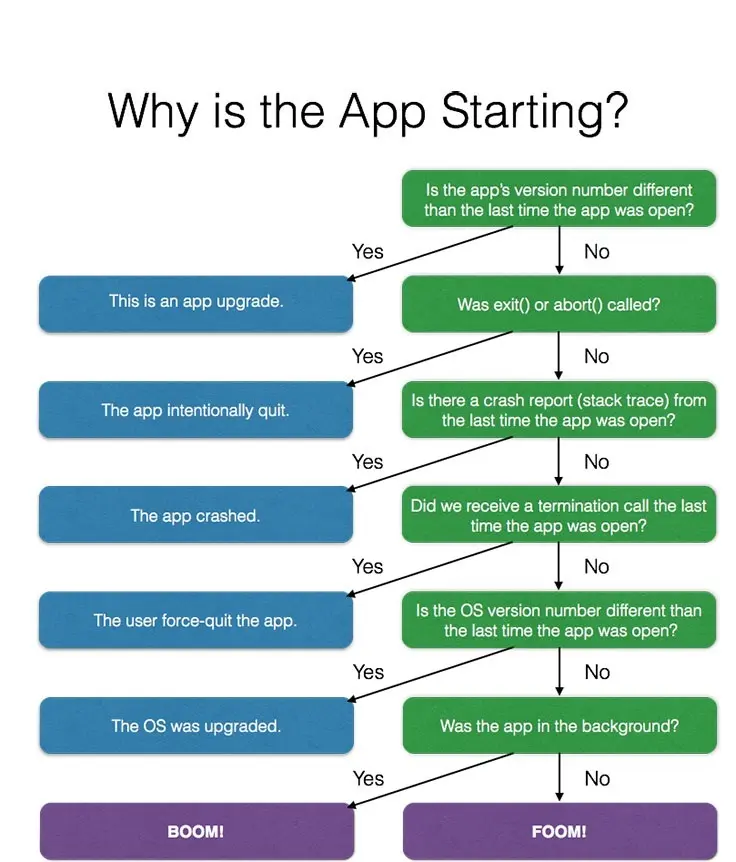 Why is the App Starting?

Is the app's version number different than the last time the app was open?

Yes

No

This is an app upgrade.

Was exit() or abort() called?

Yes

No

The app intentionally quit.

Is there a crash report (stack trace) from the last time the app was open?

Yes

No

The app crashed.

Did we receive a termination call the last time the app was open?

Yes

No

The user force-quit the app.

Is the OS version number different than the last time the app was open?

Yes

No

The OS was upgraded.

Was the app in the background?

Yes

No

BOOM!

FOOM!